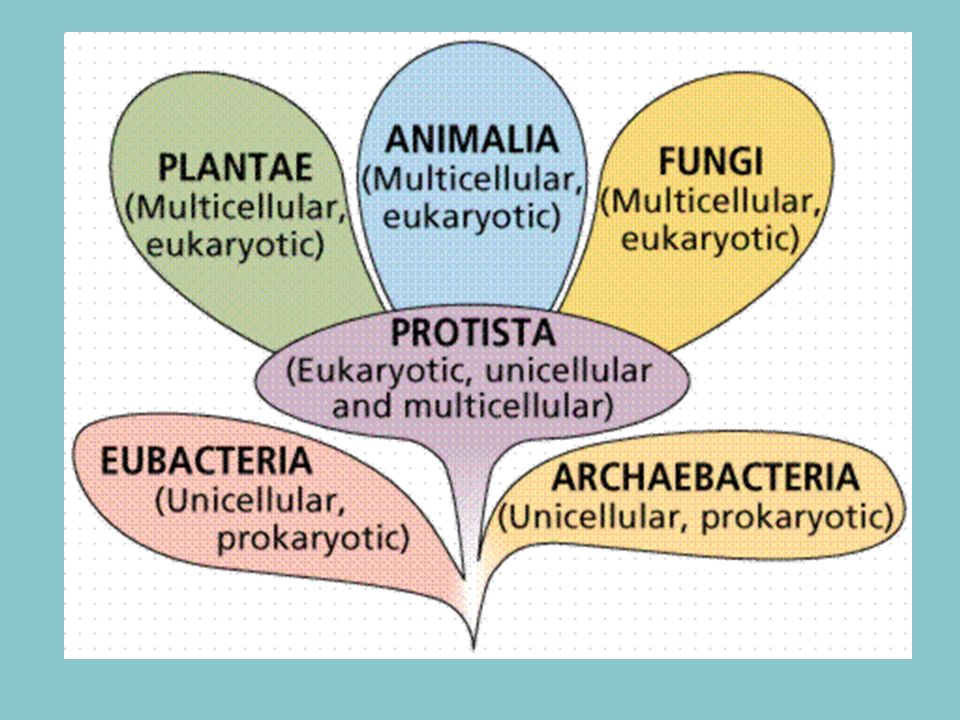 PLANTAE
(Multicellular, eukaryotic)

ANIMALIA
(Multicellular, eukaryotic)

FUNGI
(Multicellular, eukaryotic)

PROTISTA
(Eukaryotic, unicellular and multicellular)

EUBACTERIA
(Unicellular, prokaryotic)

ARCHAEBACTERIA
(Unicellular, prokaryotic)